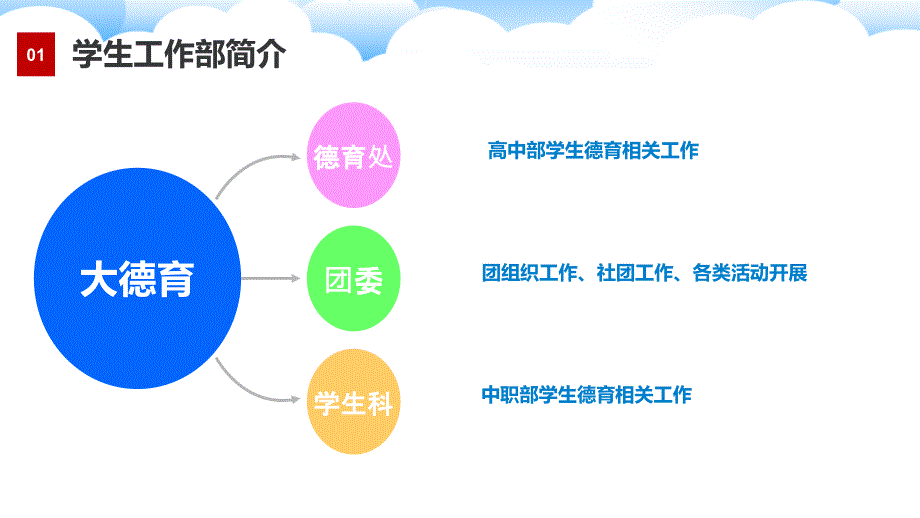 01 学生工作部简介

大德育

德育处

高中部学生德育相关工作

团委

团组织工作、社团工作、各类活动开展

学生科

中职部学生德育相关工作